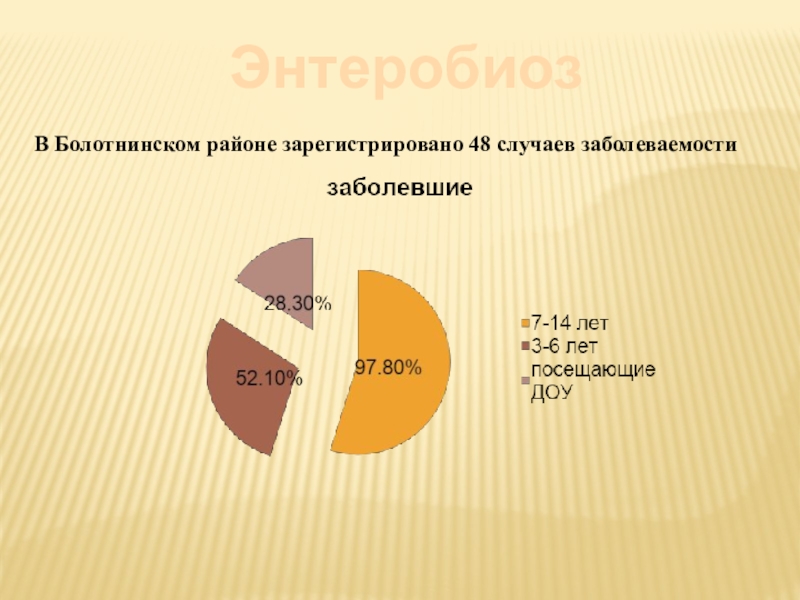 Энтеробиоз

В Болотнинском районе зарегистрировано 48 случаев заболеваемости

заболевшие

28.30%

52.10%

97.80%

7-14 лет
3-6 лет
посещающие ДОУ